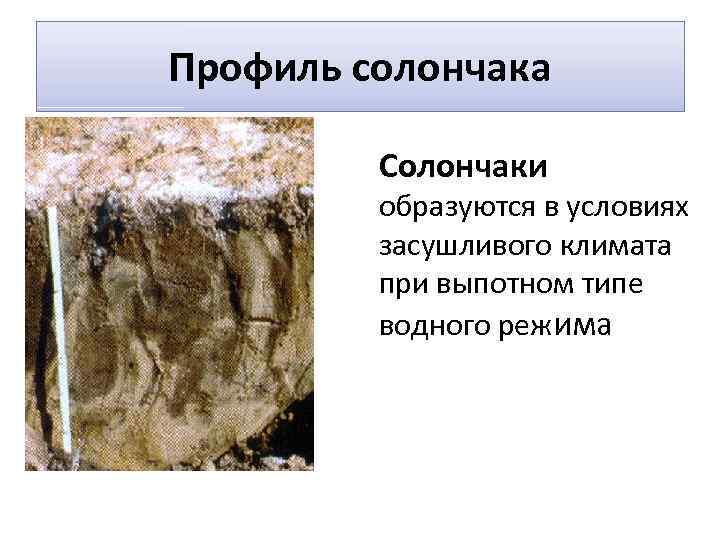 Профиль солончака

Солончаки образуются в условиях засушливого климата при выпотном типе водного режима